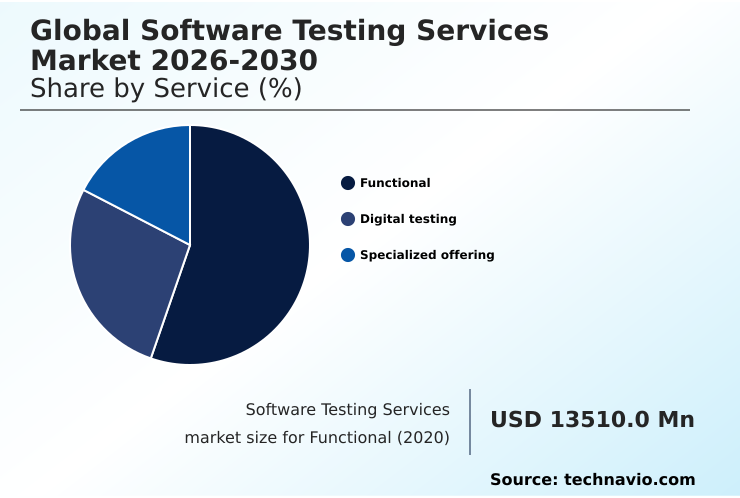 Global Software Testing Services Market 2026-2030
Share by Service (%)

Functional
Digital testing
Specialized offering

Software Testing Services market size for Functional (2020)

USD 13510.0 Mn

Source: technavio.com